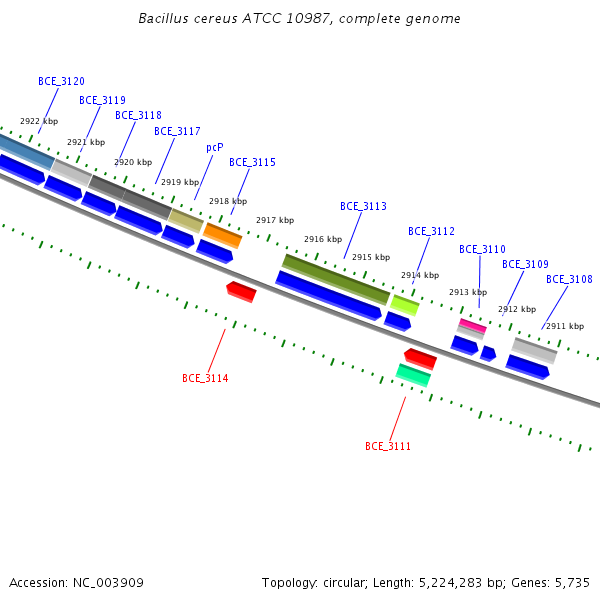 Bacillus cereus ATCC 10987, complete genome

BCE_3120
BCE_3119
BCE_3118
BCE_3117
pcP
BCE_3115
BCE_3113
BCE_3112
BCE_3110
BCE_3109
BCE_3108

2922 kbp
2921 kbp
2920 kbp
2919 kbp
2918 kbp
2917 kbp
2916 kbp
2915 kbp
2914 kbp
2913 kbp
2912 kbp
2911 kbp

BCE_3114
BCE_3111

Accession: NC_003909
Topology: circular; Length: 5,224,283 bp; Genes: 5,735